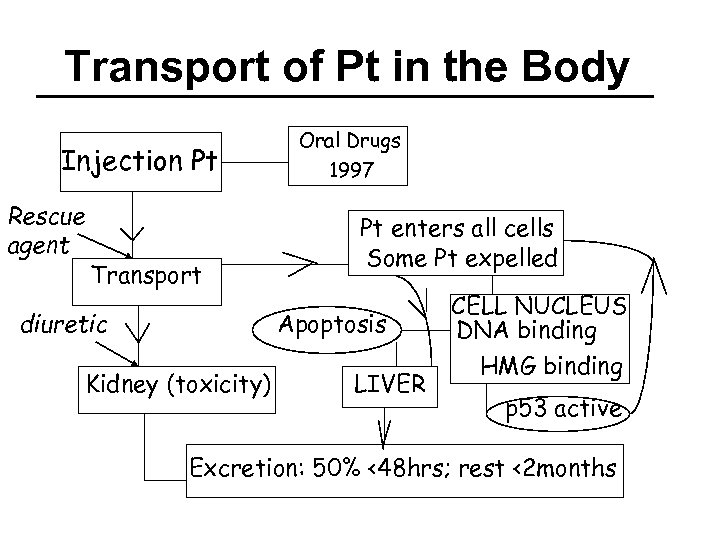 Transport of Pt in the Body

Injection Pt

Oral Drugs
1997

Rescue agent

Transport

Pt enters all cells
Some Pt expelled

diuretic

Apoptosis

CELL NUCLEUS
DNA binding
HMG binding

Kidney (toxicity)

LIVER

p53 active

Excretion: 50% <48hrs; rest <2months